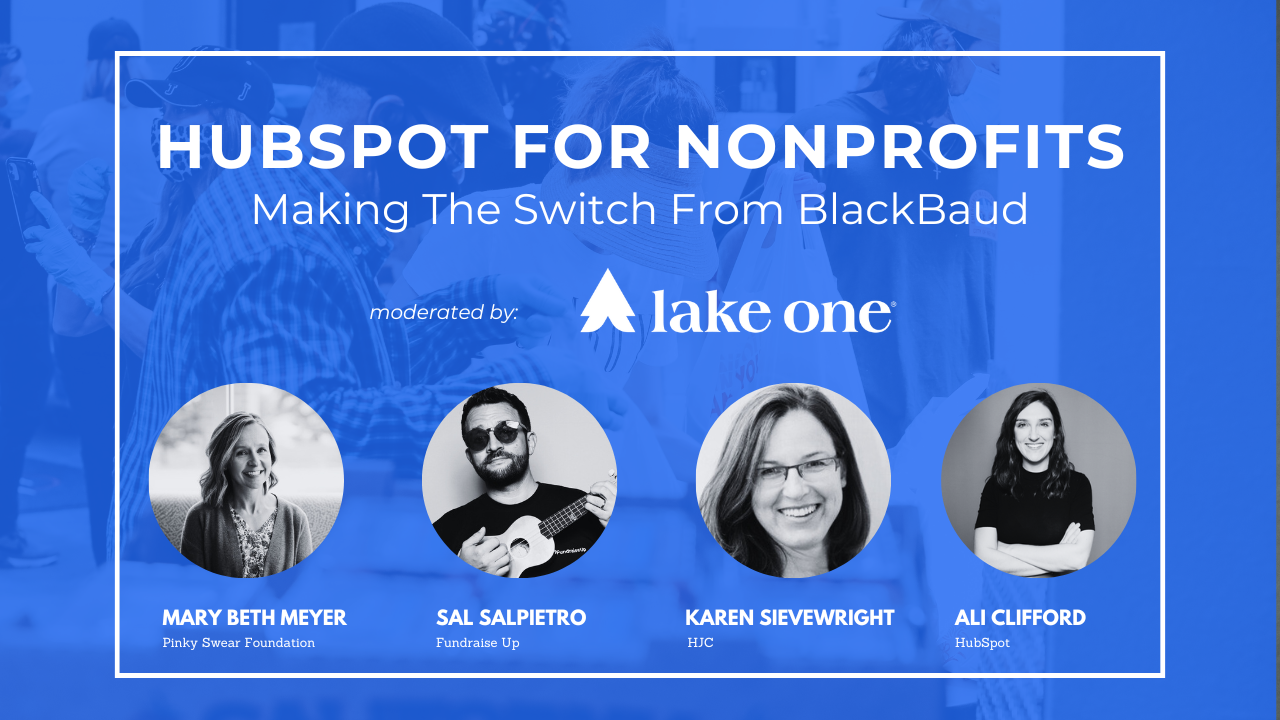 HUBSPOT FOR NONPROFITS
Making The Switch From BlackBaud

moderated by: lake one

MARY BETH MEYER
Pinky Swear Foundation

SAL SALPIETRO
Fundraise Up

KAREN SIEVEWRIGHT
HJC

ALI CLIFFORD
HubSpot